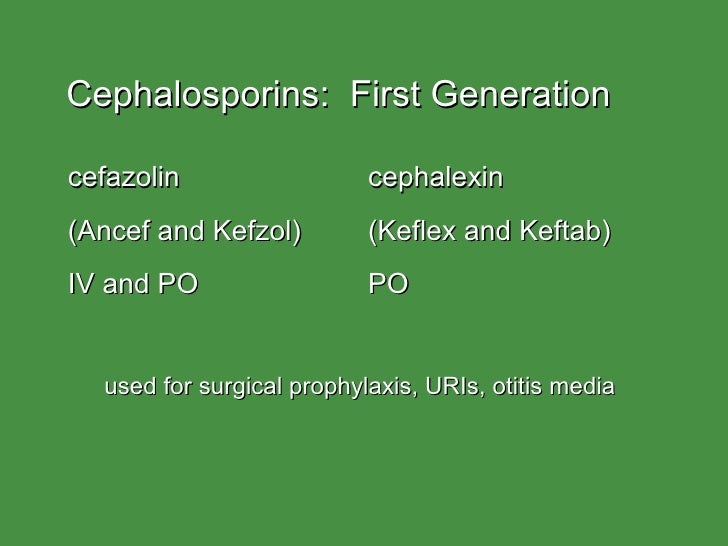 Cephalosporins: First Generation

cefazolin
(Ancef and Kefzol)
IV and PO

cephalexin
(Keflex and Keftab)
PO

used for surgical prophylaxis, URIs, otitis media